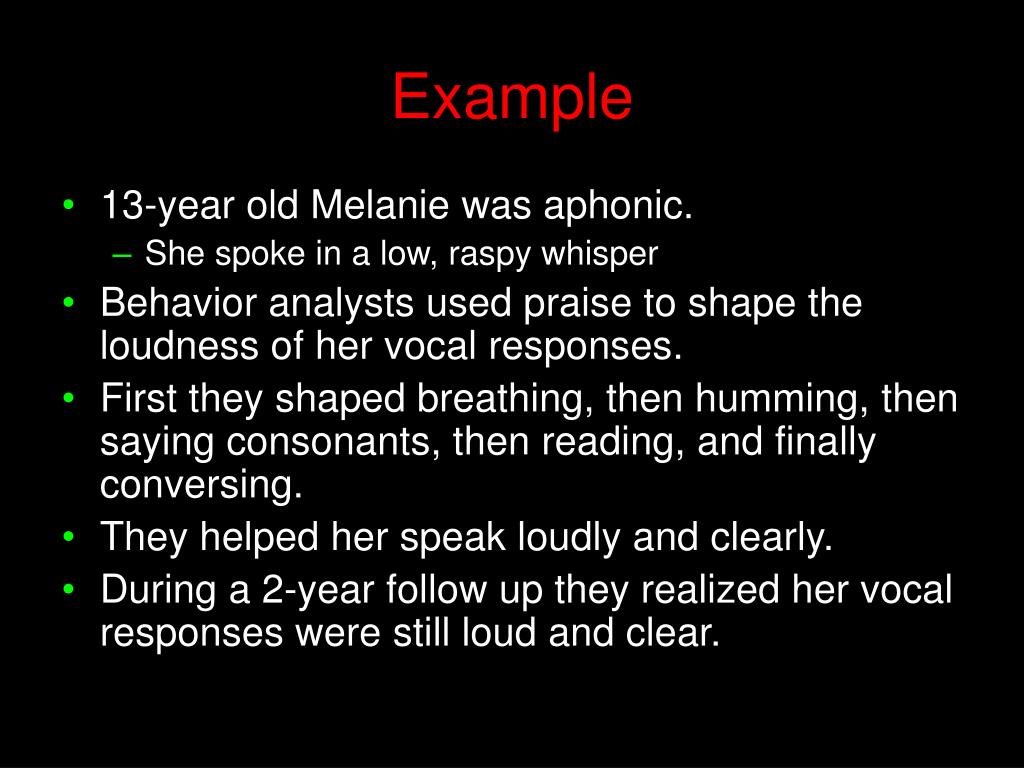 Example

• 13-year old Melanie was aphonic.
– She spoke in a low, raspy whisper
• Behavior analysts used praise to shape the loudness of her vocal responses.
• First they shaped breathing, then humming, then saying consonants, then reading, and finally conversing.
• They helped her speak loudly and clearly.
• During a 2-year follow up they realized her vocal responses were still loud and clear.